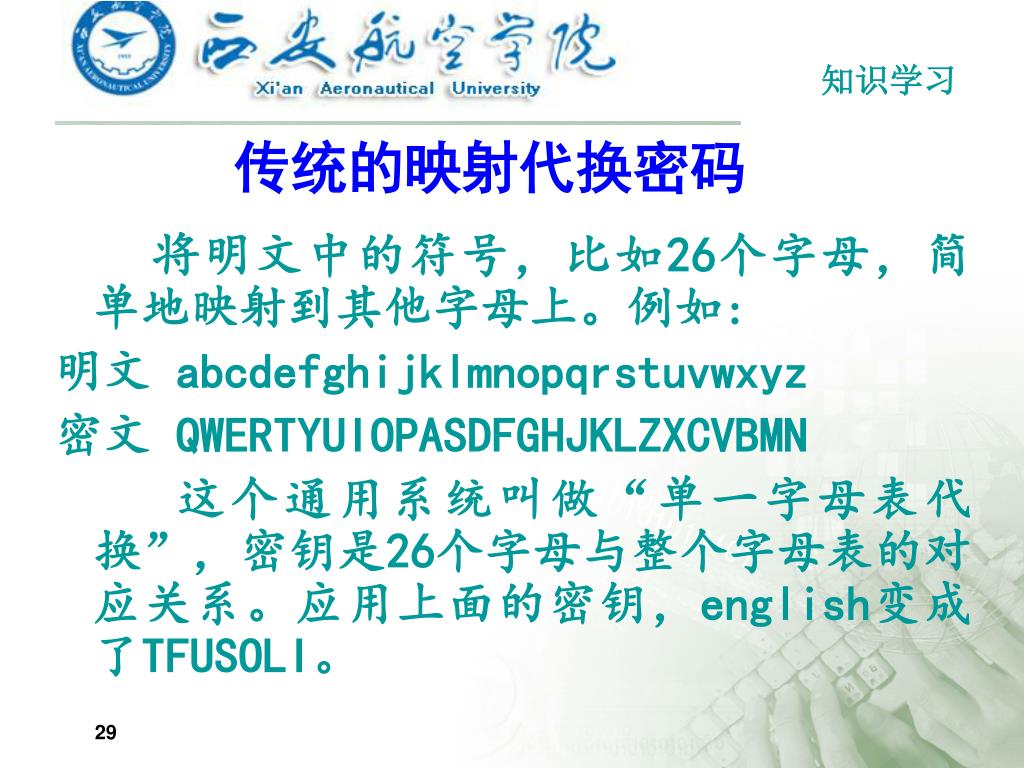 西安航空学院
Xi'an Aeronautical University

知识学习

传统的映射代换密码

将明文中的符号，比如26个字母，简单地映射到其他字母上。例如:

明文 abcdefghijklmnopqrstuvwxyz

密文 QWERTYUIOPASDFGHJKLZXCVBMN

这个通用系统叫做“单一字母表代换”，密钥是26个字母与整个字母表的对应关系。应用上面的密钥，english变成了TFUSOLI。

29